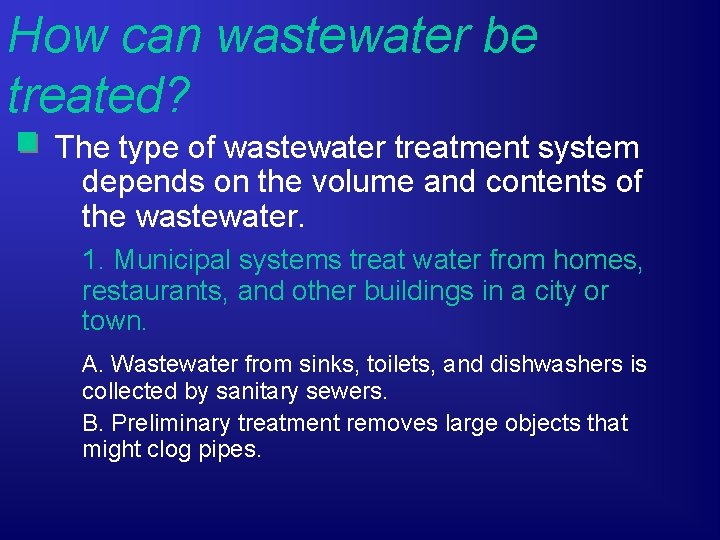 How can wastewater be treated?

The type of wastewater treatment system depends on the volume and contents of the wastewater.

1. Municipal systems treat water from homes, restaurants, and other buildings in a city or town.

A. Wastewater from sinks, toilets, and dishwashers is collected by sanitary sewers.

B. Preliminary treatment removes large objects that might clog pipes.